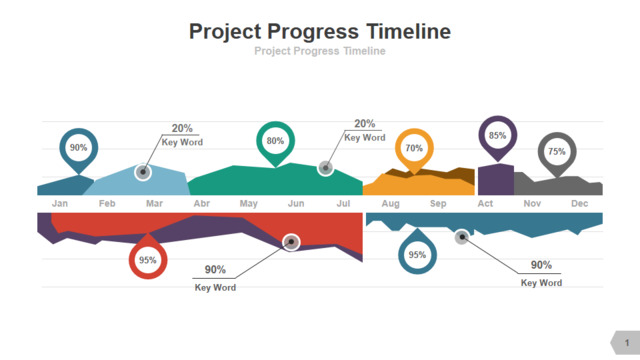 Project Progress Timeline
Project Progress Timeline

90%
20%
Key Word
80%
20%
Key Word
70%
85%
75%

Jan Feb Mar Abr May Jun Jul Aug Sep Act Nov Dec

95%
90%
Key Word
95%
90%
Key Word

1